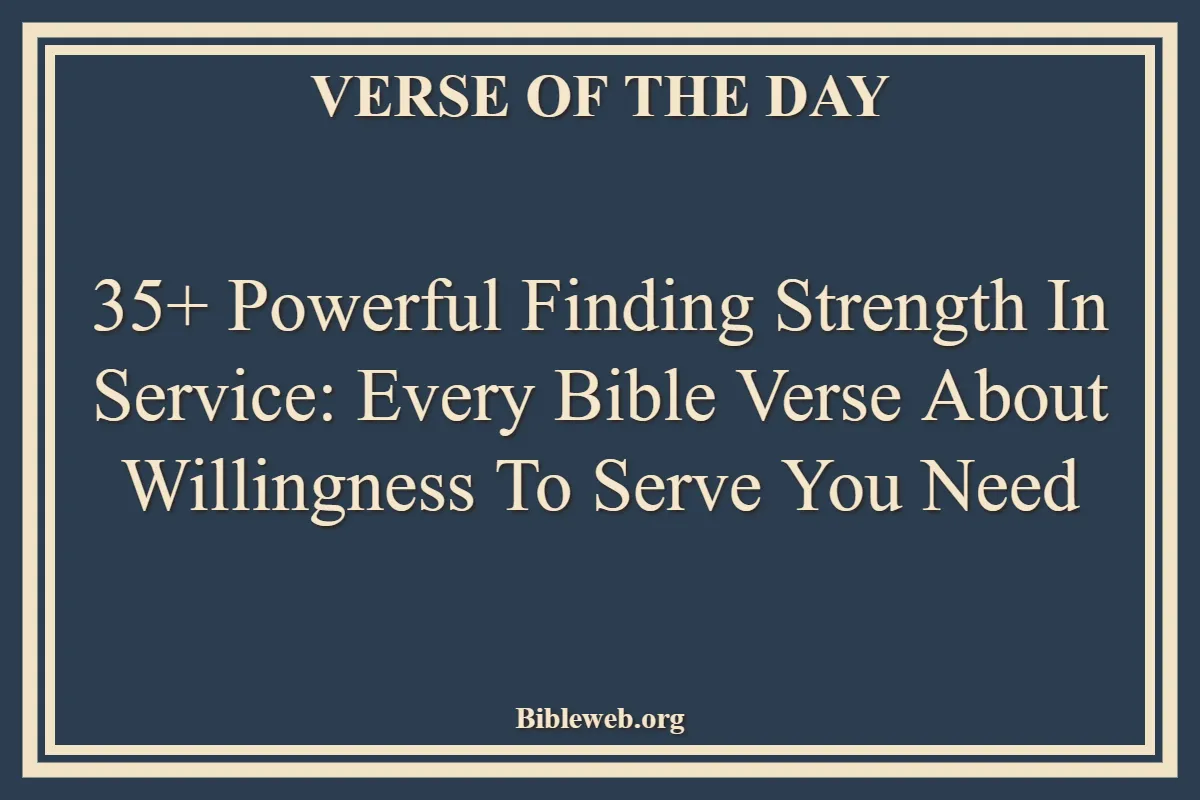 VERSE OF THE DAY

35+ Powerful Finding Strength In Service: Every Bible Verse About Willingness To Serve You Need

Bibleweb.org